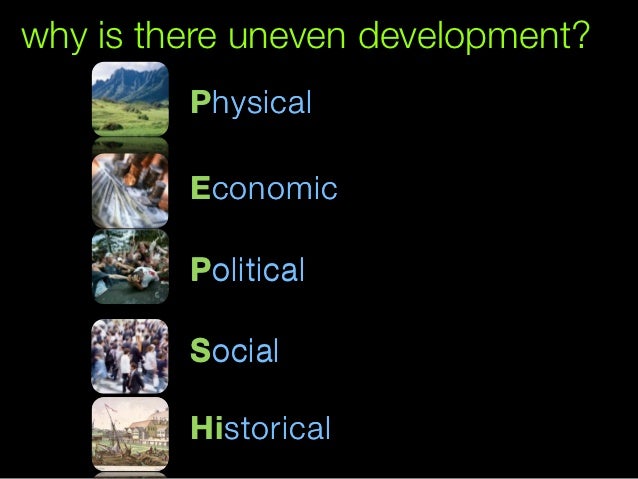 why is there uneven development?

Physical

Economic

Political

Social

Historical